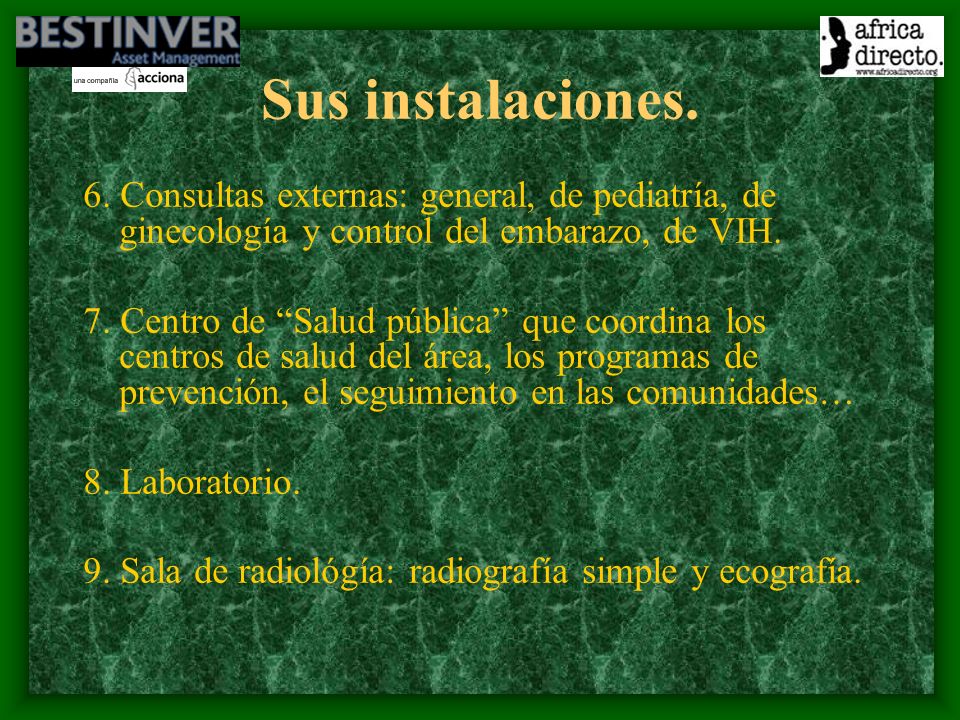 BESTINVER
Asset Management
una compañía acciona

africa directo.
www.africadirecto.org

Sus instalaciones.

6. Consultas externas: general, de pediatría, de ginecología y control del embarazo, de VIH.

7. Centro de “Salud pública” que coordina los centros de salud del área, los programas de prevención, el seguimiento en las comunidades…

8. Laboratorio.

9. Sala de radiológía: radiografía simple y ecografía.